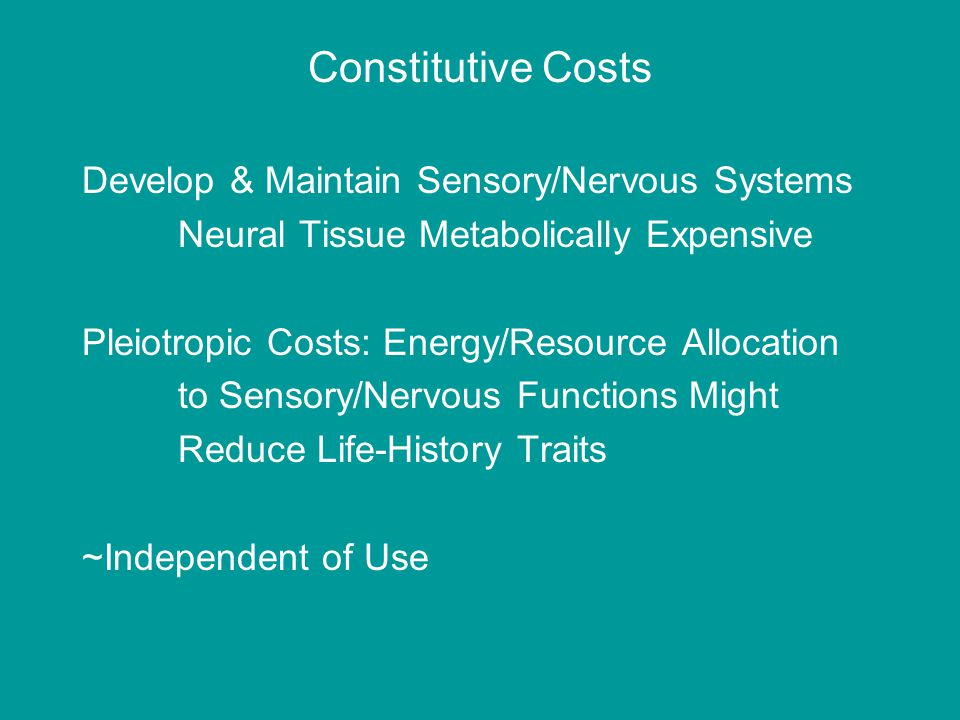 Constitutive Costs

Develop & Maintain Sensory/Nervous Systems
Neural Tissue Metabolically Expensive

Pleiotropic Costs: Energy/Resource Allocation
to Sensory/Nervous Functions Might
Reduce Life-History Traits

~Independent of Use